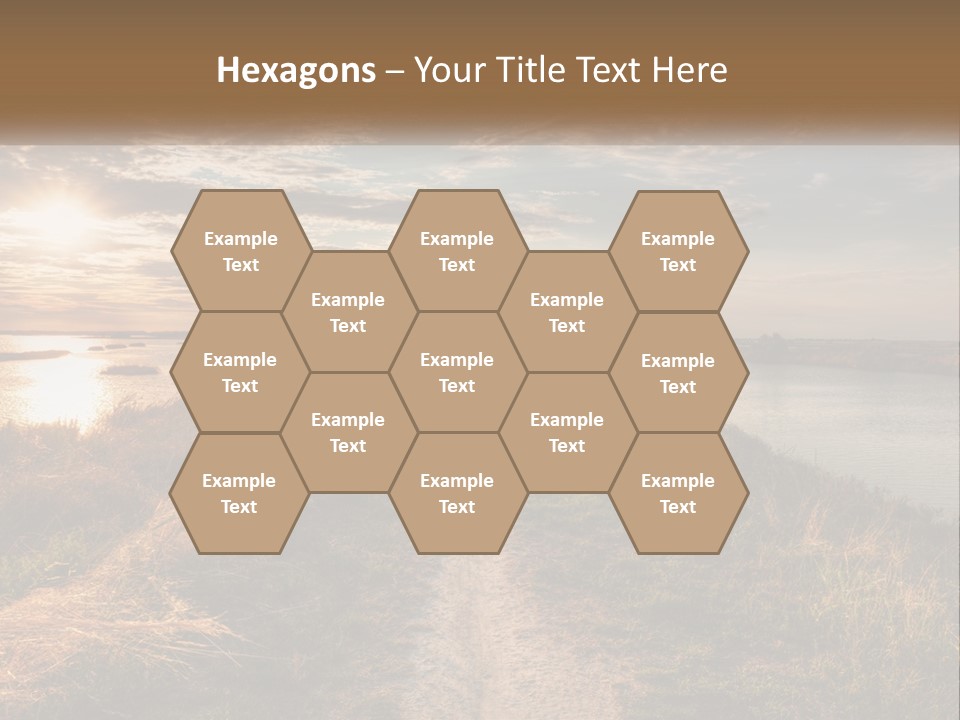 Hexagons – Your Title Text Here

Example Text

Example Text

Example Text

Example Text

Example Text

Example Text

Example Text

Example Text

Example Text

Example Text

Example Text

Example Text

Example Text